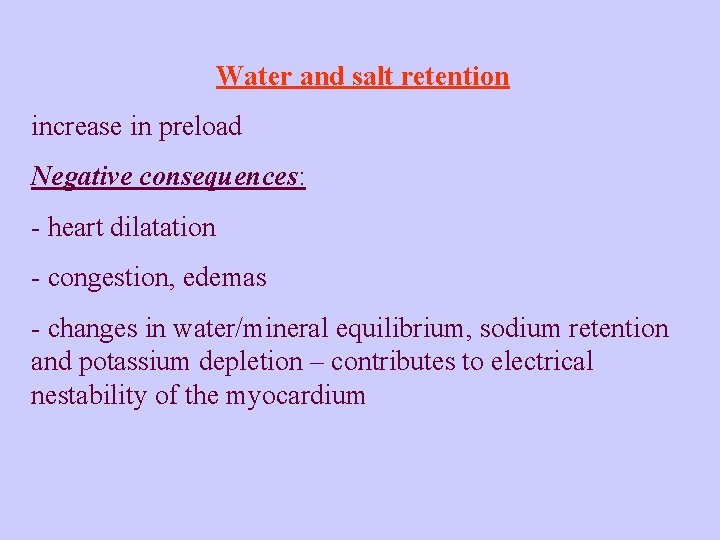 Water and salt retention

increase in preload

Negative consequences:

- heart dilatation

- congestion, edemas

- changes in water/mineral equilibrium, sodium retention and potassium depletion – contributes to electrical nestability of the myocardium